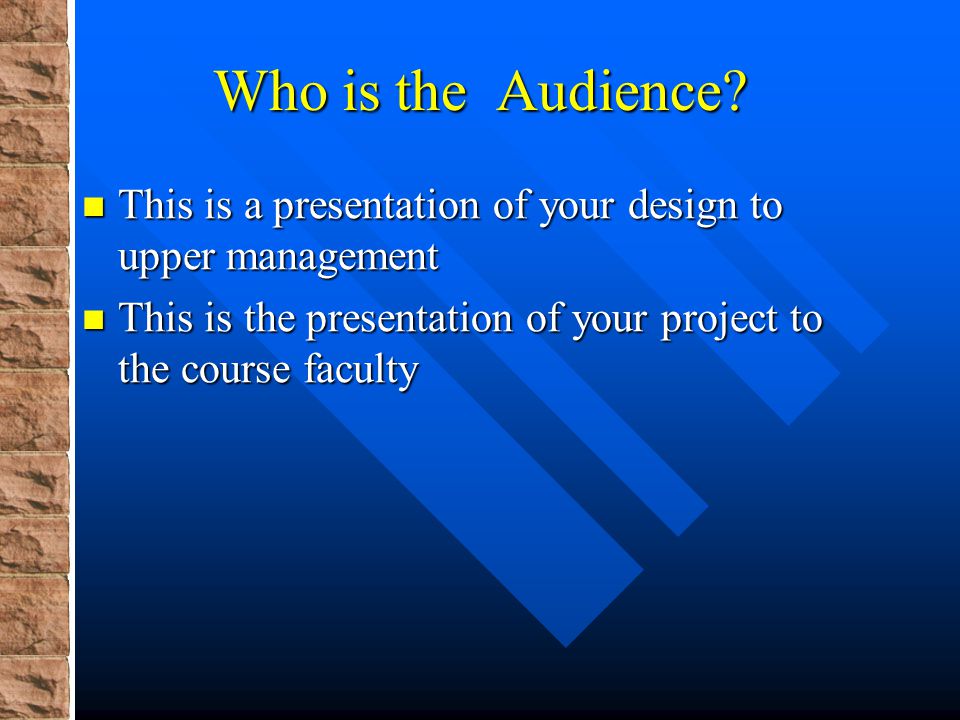 Who is the Audience?

- This is a presentation of your design to upper management
- This is the presentation of your project to the course faculty